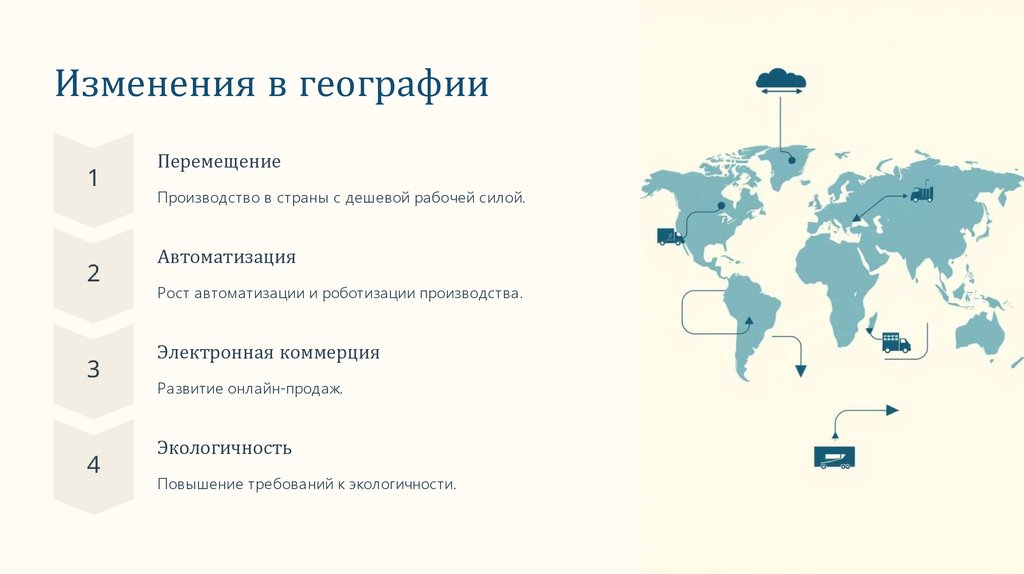 Изменения в географии

1

Перемещение

Производство в страны с дешевой рабочей силой.

2

Автоматизация

Рост автоматизации и роботизации производства.

3

Электронная коммерция

Развитие онлайн-продаж.

4

Экологичность

Повышение требований к экологичности.